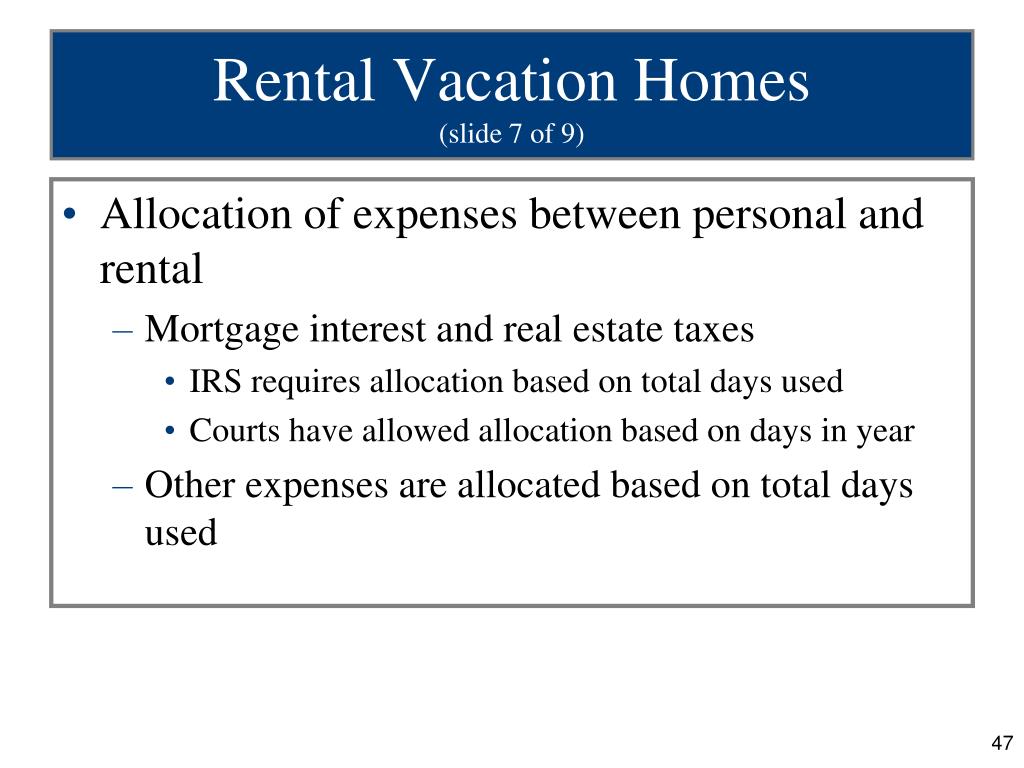 Rental Vacation Homes
(slide 7 of 9)

• Allocation of expenses between personal and rental
– Mortgage interest and real estate taxes
• IRS requires allocation based on total days used
• Courts have allowed allocation based on days in year
– Other expenses are allocated based on total days used

47